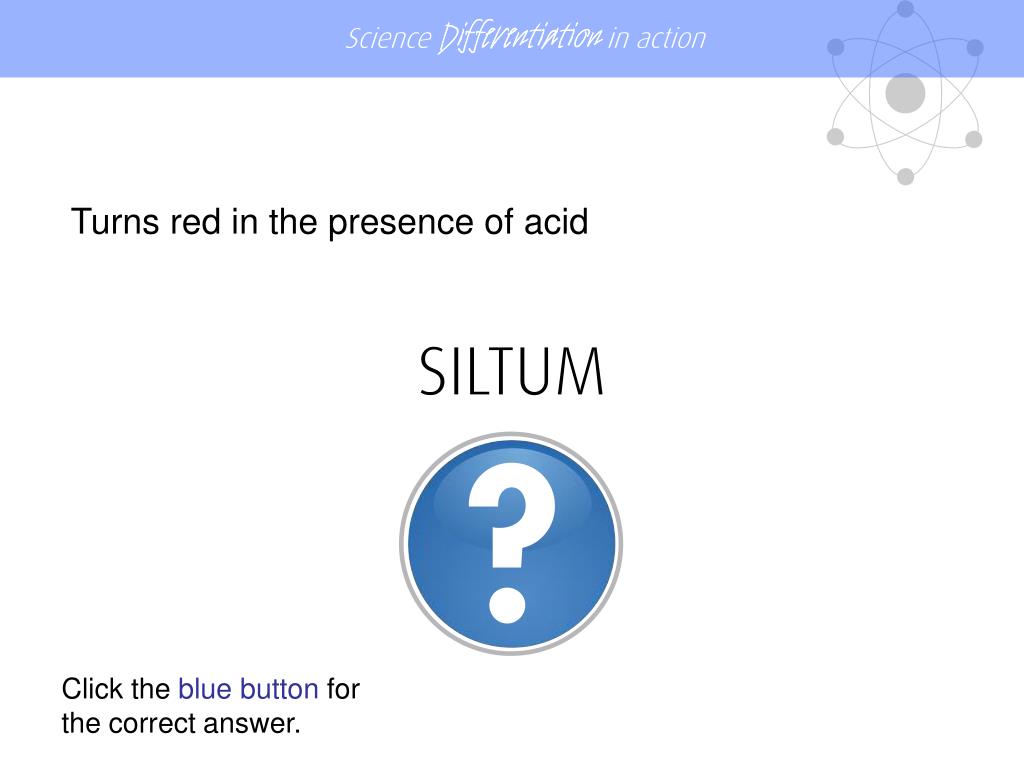 Science Differentiation in action

Turns red in the presence of acid

SILTUM

?

Click the blue button for the correct answer.